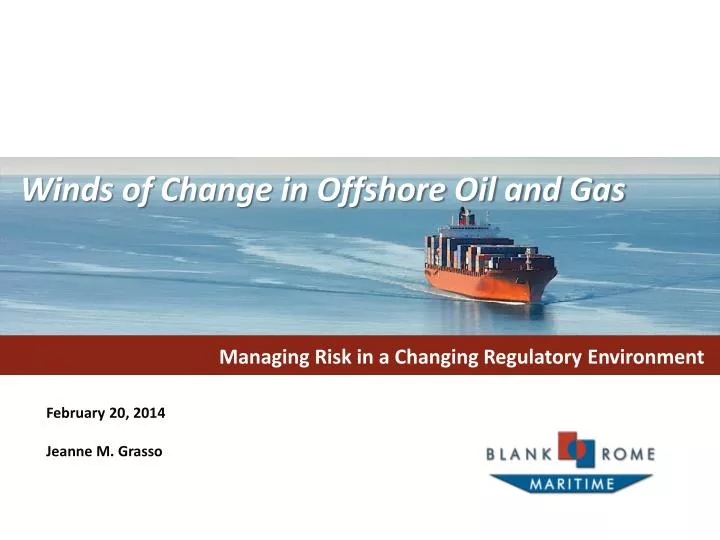 Winds of Change in Offshore Oil and Gas

Managing Risk in a Changing Regulatory Environment

February 20, 2014

Jeanne M. Grasso

BLANK ROME
MARITIME